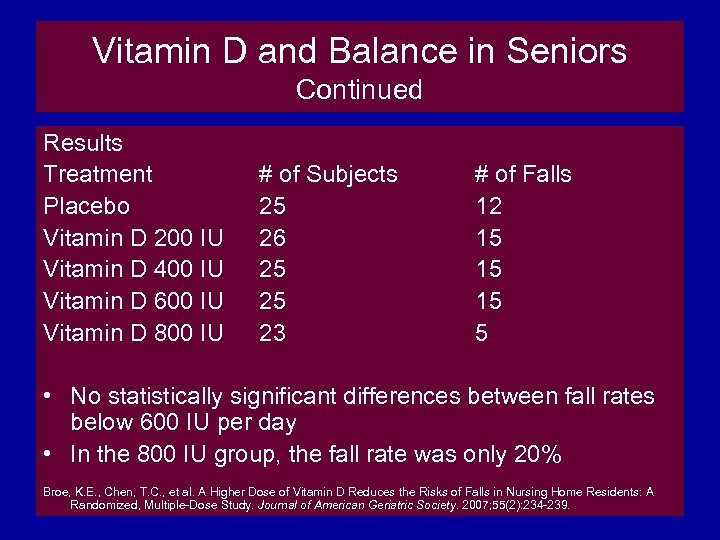 Vitamin D and Balance in Seniors
Continued

Results

| Treatment | # of Subjects | # of Falls |
|---|---|---|
| Placebo | 25 | 12 |
| Vitamin D 200 IU | 26 | 15 |
| Vitamin D 400 IU | 25 | 15 |
| Vitamin D 600 IU | 25 | 15 |
| Vitamin D 800 IU | 23 | 5 |

• No statistically significant differences between fall rates below 600 IU per day

• In the 800 IU group, the fall rate was only 20%

Broe, K.E., Chen, T.C., et al. A Higher Dose of Vitamin D Reduces the Risks of Falls in Nursing Home Residents: A Randomized, Multiple-Dose Study. Journal of American Geriatric Society. 2007;55(2):234-239.